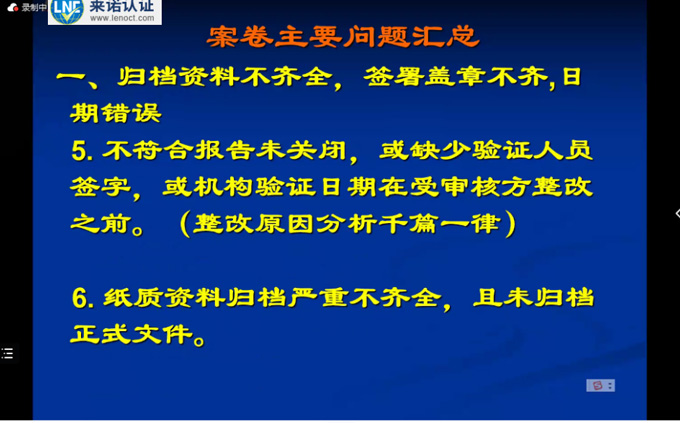 录制中

LNC 来诺认证
www.lenoct.com

案卷主要问题汇总

一、归档资料不齐全，签署盖章不齐,日期错误

5. 不符合报告未关闭，或缺少验证人员签字，或机构验证日期在受审核方整改之前。（整改原因分析千篇一律）

6. 纸质资料归档严重不齐全，且未归档正式文件。